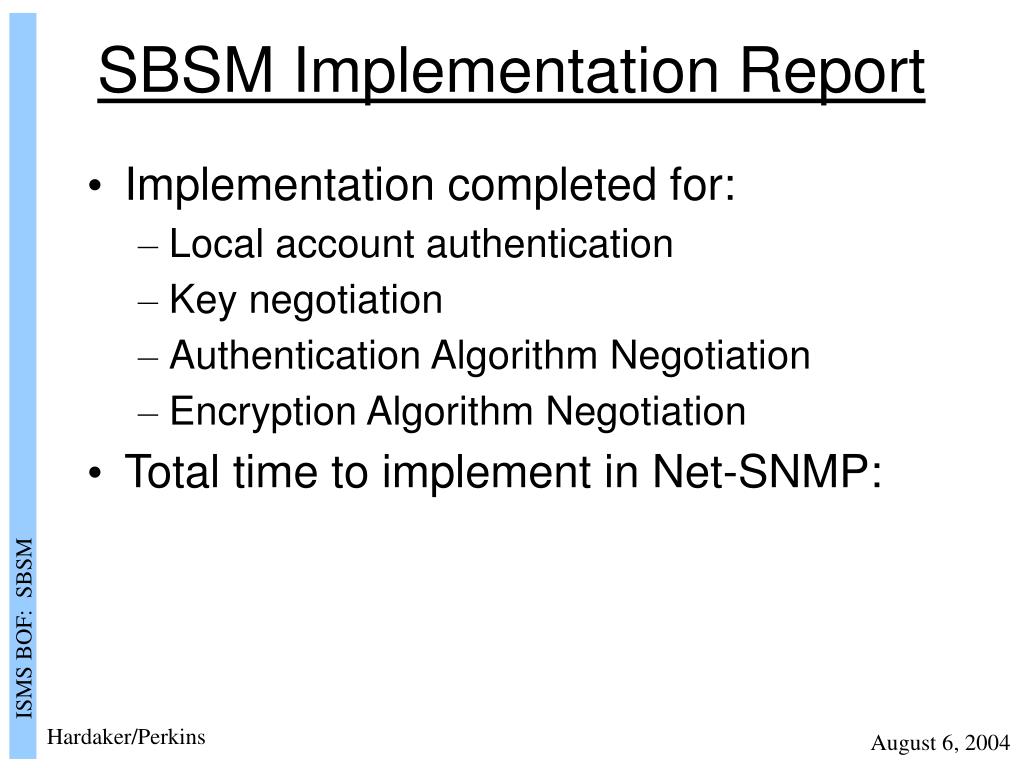 SBSM Implementation Report

• Implementation completed for:
– Local account authentication
– Key negotiation
– Authentication Algorithm Negotiation
– Encryption Algorithm Negotiation
• Total time to implement in Net-SNMP:

ISMS BOF: SBSM

Hardaker/Perkins

August 6, 2004